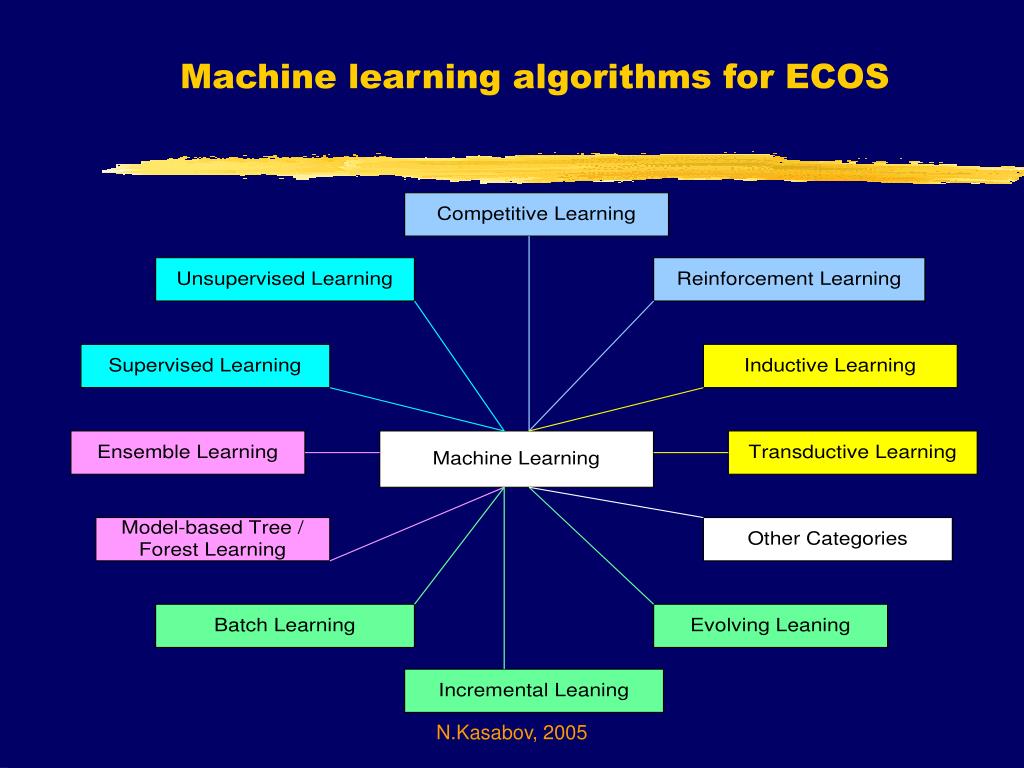 Machine learning algorithms for ECOS

Competitive Learning

Unsupervised Learning

Reinforcement Learning

Supervised Learning

Inductive Learning

Ensemble Learning

Machine Learning

Transductive Learning

Model-based Tree / Forest Learning

Other Categories

Batch Learning

Evolving Leaning

Incremental Leaning

N.Kasabov, 2005